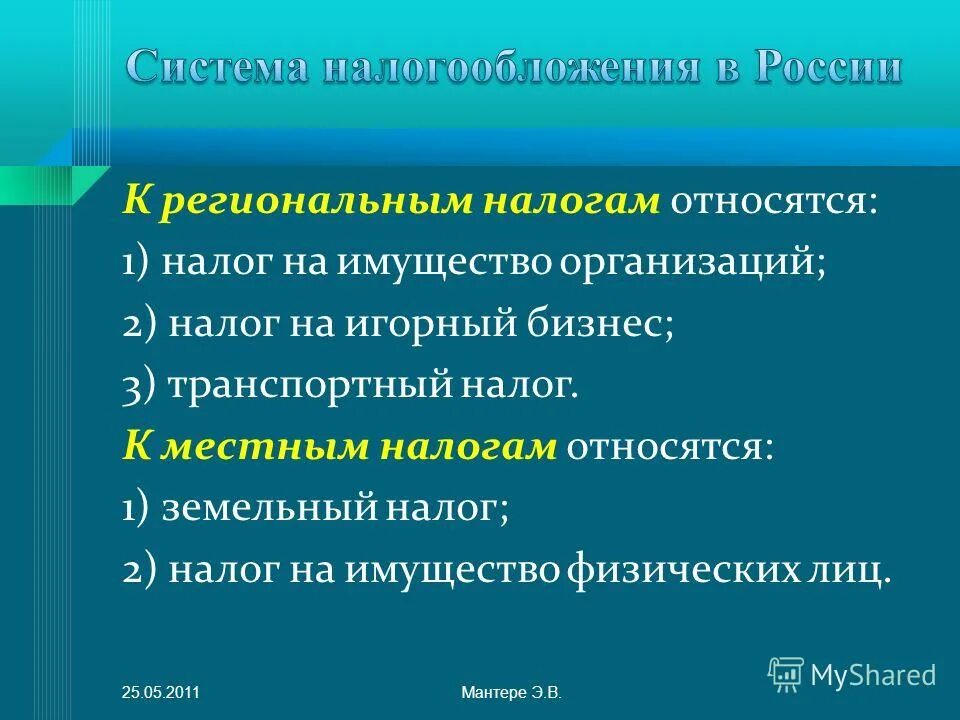 Система налогообложения в России

К региональным налогам относятся:
1) налог на имущество организаций;
2) налог на игорный бизнес;
3) транспортный налог.
К местным налогам относятся:
1) земельный налог;
2) налог на имущество физических лиц.

25.05.2011

Мантере Э.В.

MyShared